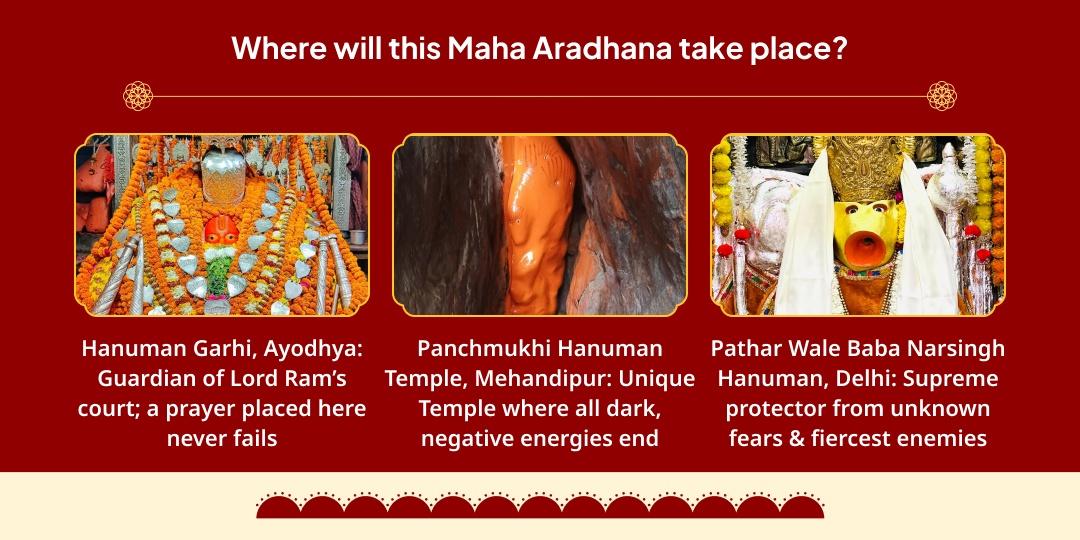 Where will this Maha Aradhana take place?

Hanuman Garhi, Ayodhya: Guardian of Lord Ram's court; a prayer placed here never fails

Panchmukhi Hanuman Temple, Mehandipur: Unique Temple where all dark, negative energies end

Pathar Wale Baba Narsingh Hanuman, Delhi: Supreme protector from unknown fears & fiercest enemies